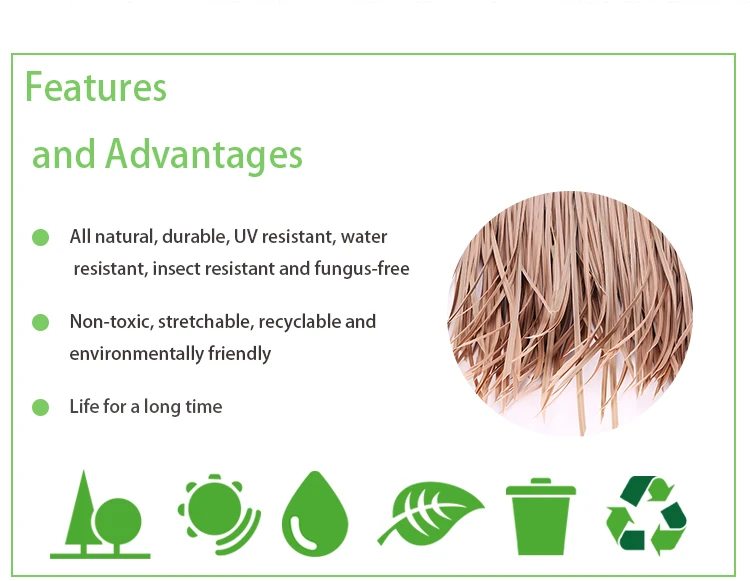 Features

and Advantages

All natural, durable, UV resistant, water resistant, insect resistant and fungus-free

Non-toxic, stretchable, recyclable and environmentally friendly

Life for a long time